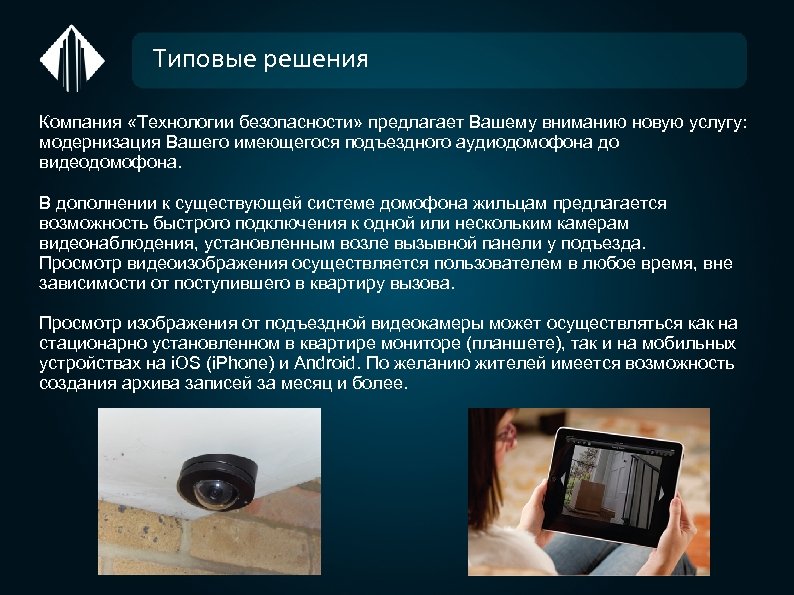 Типовые решения

Компания «Технологии безопасности» предлагает Вашему вниманию новую услугу: модернизация Вашего имеющегося подъездного аудиодомофона до видеодомофона.

В дополнении к существующей системе домофона жильцам предлагается возможность быстрого подключения к одной или нескольким камерам видеонаблюдения, установленным возле вызывной панели у подъезда. Просмотр видеоизображения осуществляется пользователем в любое время, вне зависимости от поступившего в квартиру вызова.

Просмотр изображения от подъездной видеокамеры может осуществляться как на стационарно установленном в квартире мониторе (планшете), так и на мобильных устройствах на iOS (iPhone) и Android. По желанию жителей имеется возможность создания архива записей за месяц и более.